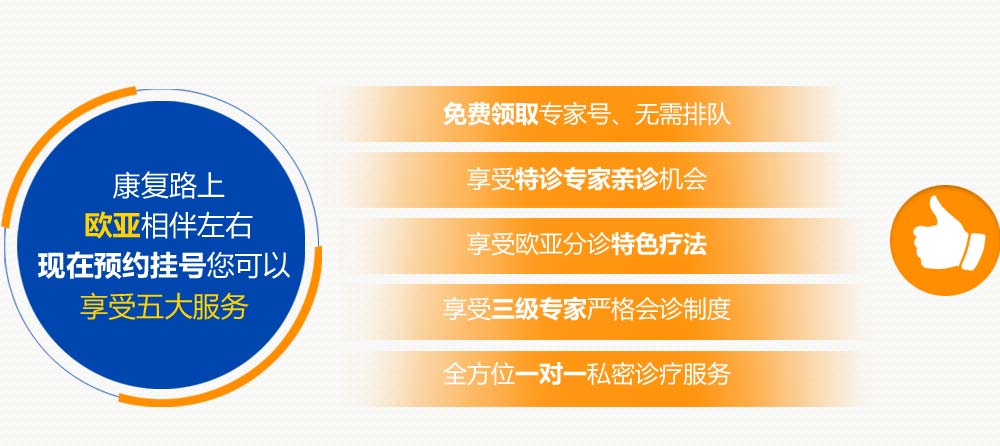 康复路上
欧亚相伴左右
现在预约挂号您可以
享受五大服务

免费领取专家号、无需排队

享受特诊专家亲诊机会

享受欧亚分诊特色疗法

享受三级专家严格会诊制度

全方位一对一私密诊疗服务